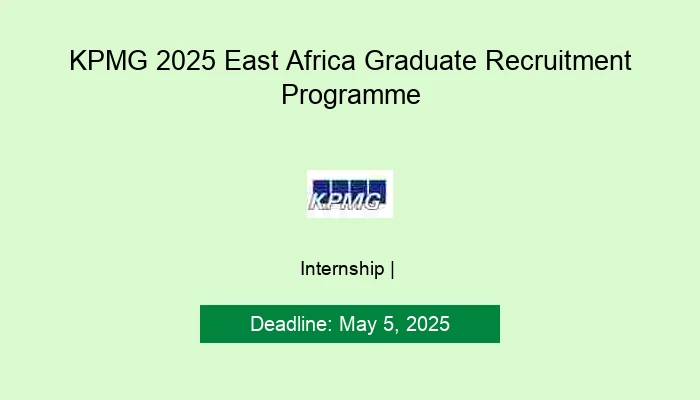 KPMG 2025 East Africa Graduate Recruitment Programme

KPMG

Internship |

Deadline: May 5, 2025